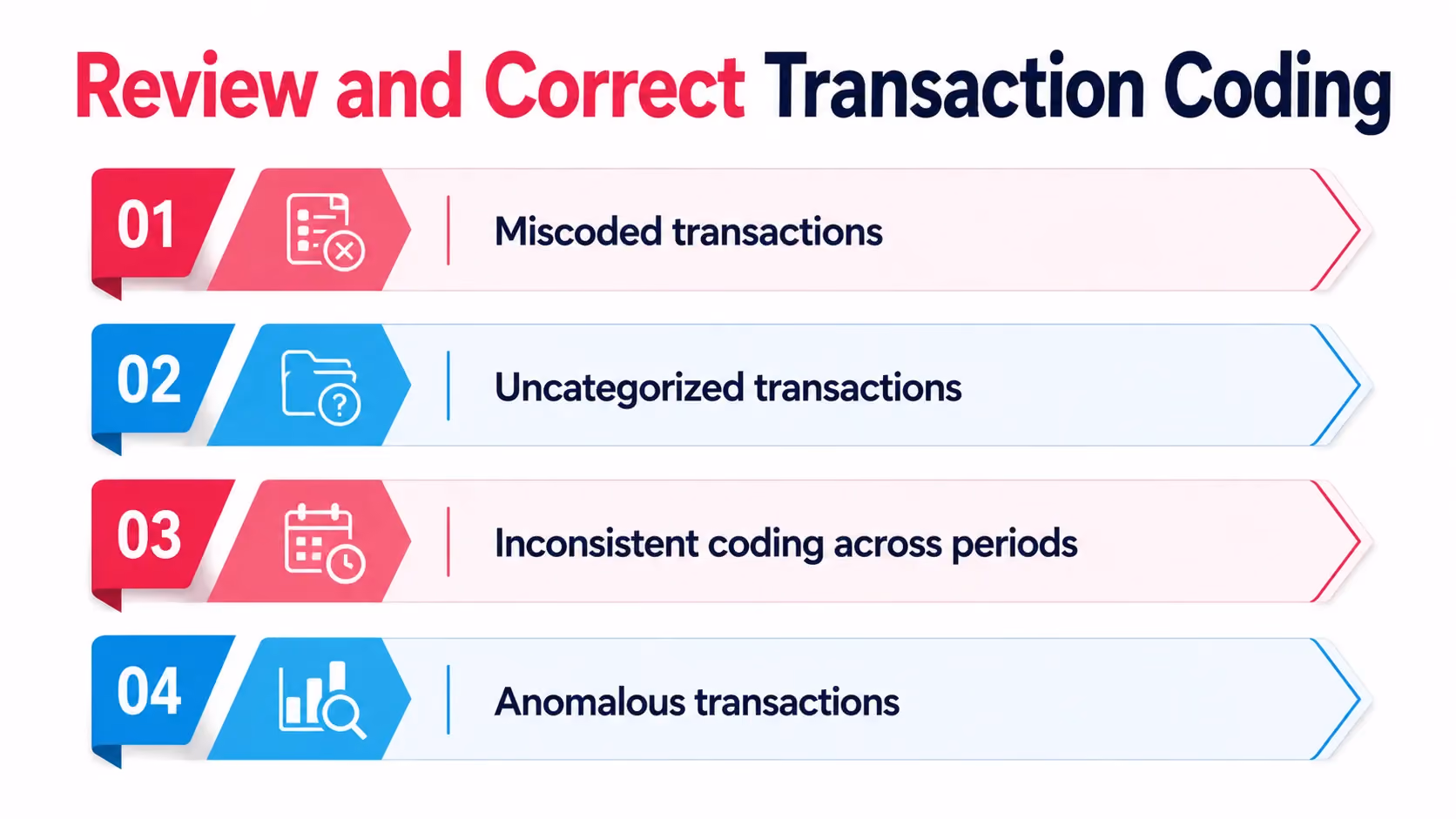 Review and Correct Transaction Coding

01 Miscoded transactions

02 Uncategorized transactions

03 Inconsistent coding across periods

04 Anomalous transactions